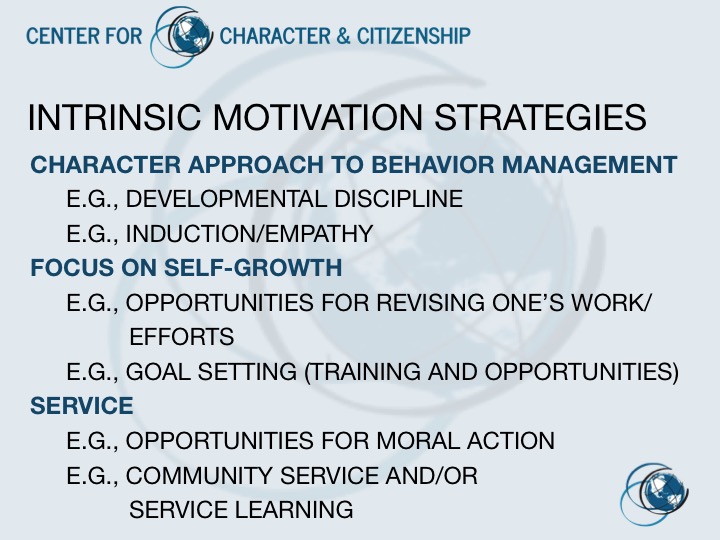 CENTER FOR CHARACTER & CITIZENSHIP

INTRINSIC MOTIVATION STRATEGIES

CHARACTER APPROACH TO BEHAVIOR MANAGEMENT

E.G., DEVELOPMENTAL DISCIPLINE

E.G., INDUCTION/EMPATHY

FOCUS ON SELF-GROWTH

E.G., OPPORTUNITIES FOR REVISING ONE'S WORK/ EFFORTS

E.G., GOAL SETTING (TRAINING AND OPPORTUNITIES)

SERVICE

E.G., OPPORTUNITIES FOR MORAL ACTION

E.G., COMMUNITY SERVICE AND/OR SERVICE LEARNING